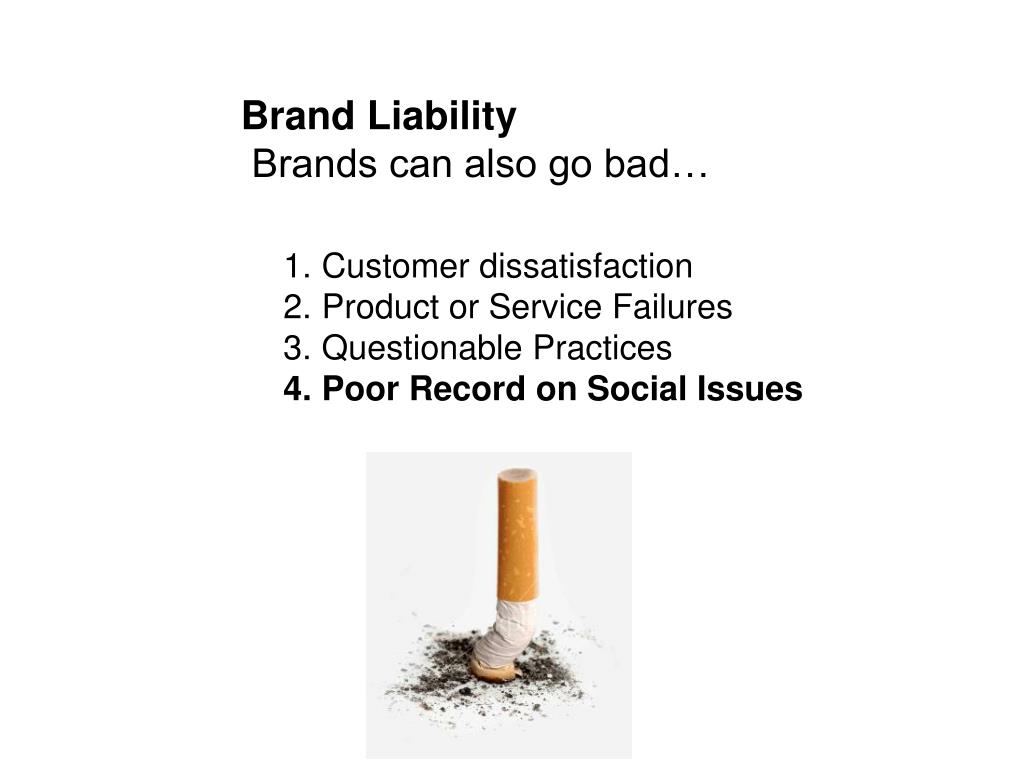 Brand Liability
Brands can also go bad…

1. Customer dissatisfaction
2. Product or Service Failures
3. Questionable Practices
4. Poor Record on Social Issues